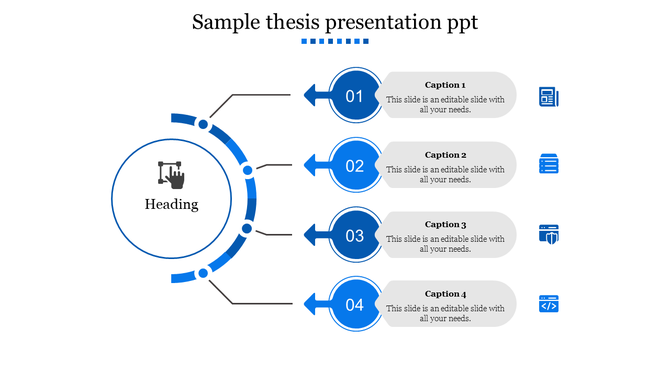 Sample thesis presentation ppt

Heading

01

Caption 1

This slide is an editable slide with all your needs.

02

Caption 2

This slide is an editable slide with all your needs.

03

Caption 3

This slide is an editable slide with all your needs.

04

Caption 4

This slide is an editable slide with all your needs.